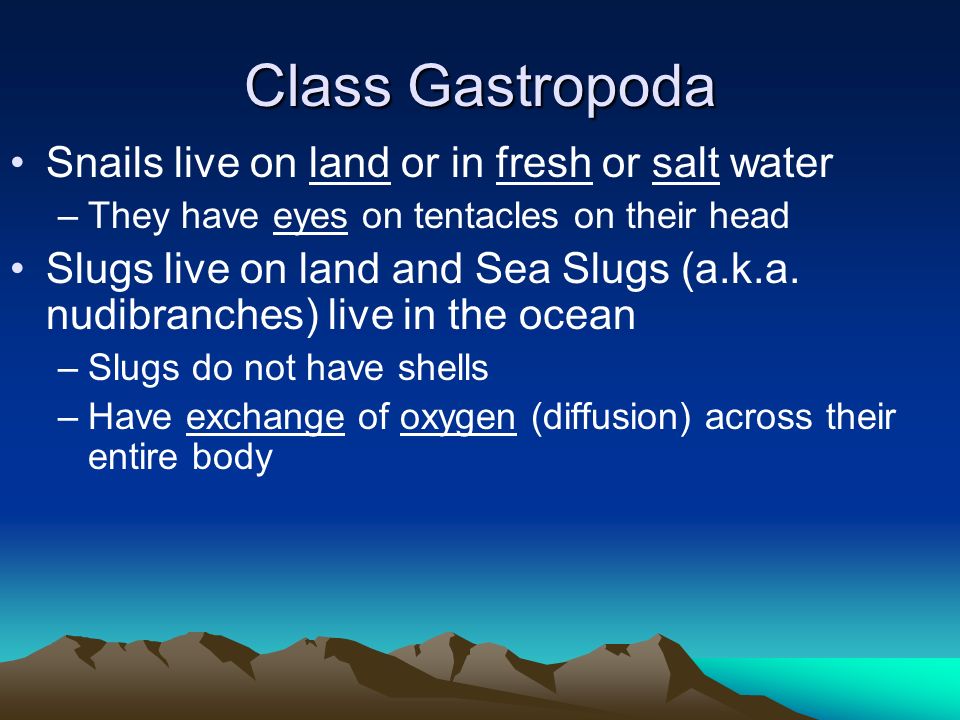 Class Gastropoda

• Snails live on land or in fresh or salt water
– They have eyes on tentacles on their head
• Slugs live on land and Sea Slugs (a.k.a. nudibranches) live in the ocean
– Slugs do not have shells
– Have exchange of oxygen (diffusion) across their entire body